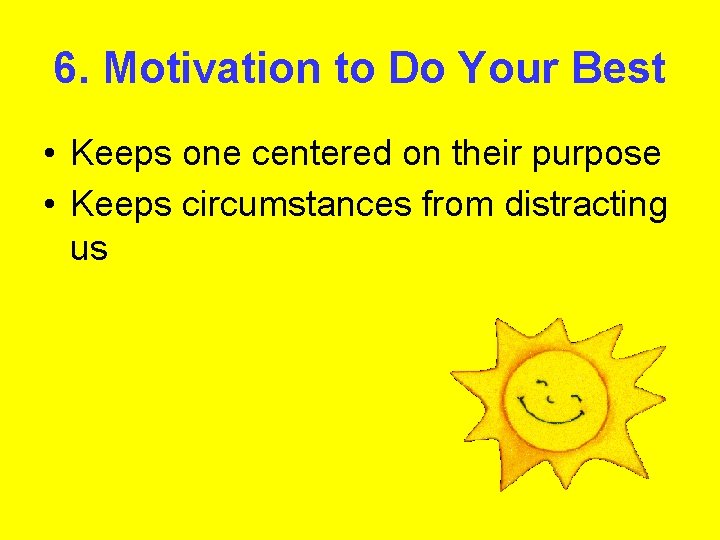 6. Motivation to Do Your Best

• Keeps one centered on their purpose
• Keeps circumstances from distracting us